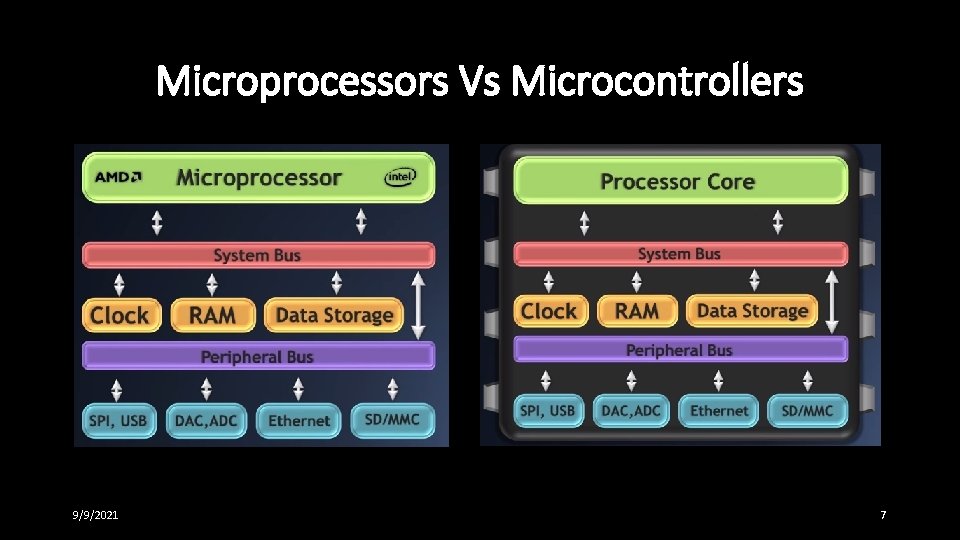 Microprocessors Vs Microcontrollers

AMD Microprocessor intel

System Bus

Clock RAM Data Storage

Peripheral Bus

SPI, USB DAC,ADC Ethernet SD/MMC

Processor Core

System Bus

Clock RAM Data Storage

Peripheral Bus

SPI, USB DAC,ADC Ethernet SD/MMC

9/9/2021

7